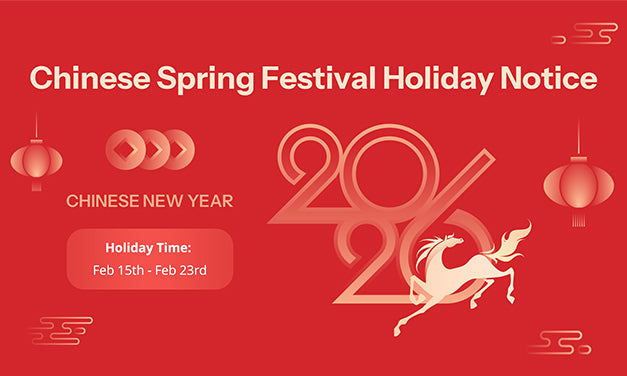 Chinese Spring Festival Holiday Notice

CHINESE NEW YEAR

Holiday Time:
Feb 15th - Feb 23rd

2026